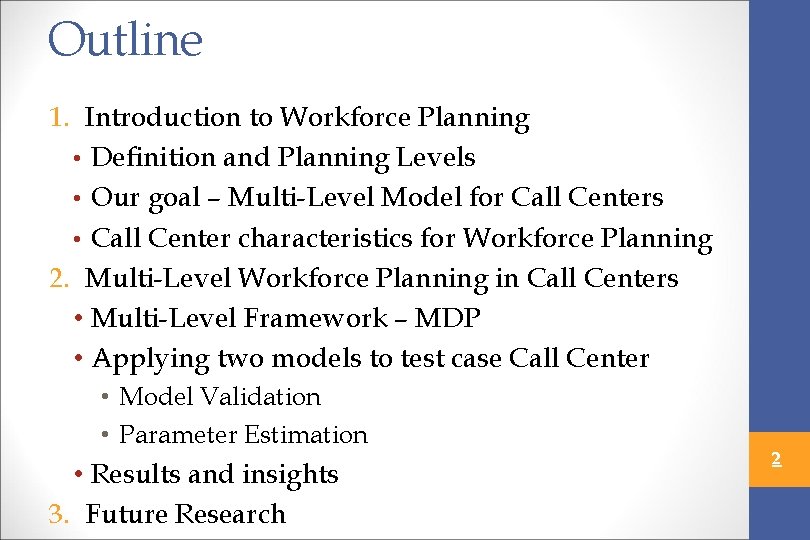 Outline

1. Introduction to Workforce Planning
• Definition and Planning Levels
• Our goal – Multi-Level Model for Call Centers
• Call Center characteristics for Workforce Planning
2. Multi-Level Workforce Planning in Call Centers
• Multi-Level Framework – MDP
• Applying two models to test case Call Center
• Model Validation
• Parameter Estimation
• Results and insights
3. Future Research

2